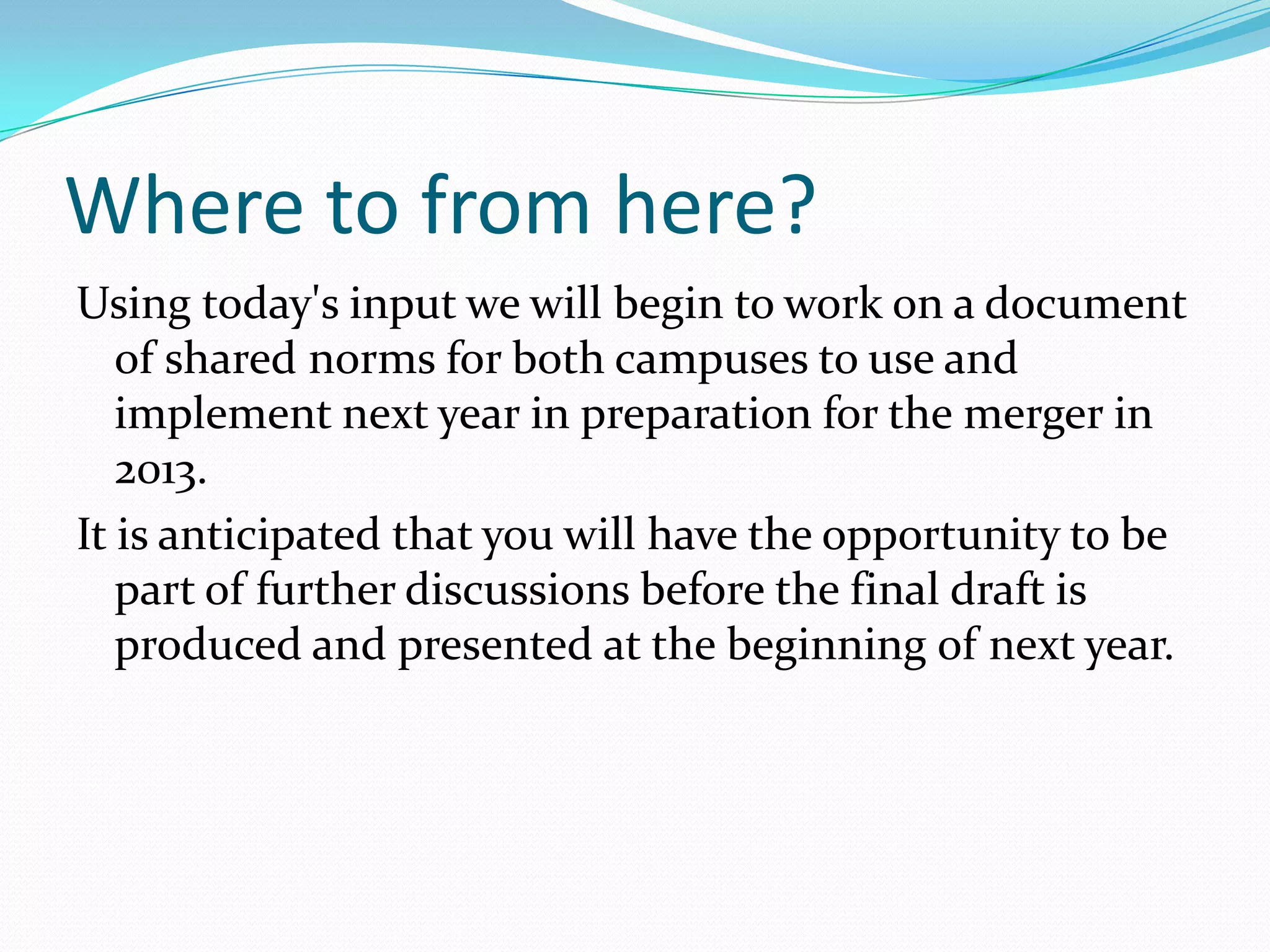 Where to from here?

Using today's input we will begin to work on a document of shared norms for both campuses to use and implement next year in preparation for the merger in 2013.

It is anticipated that you will have the opportunity to be part of further discussions before the final draft is produced and presented at the beginning of next year.